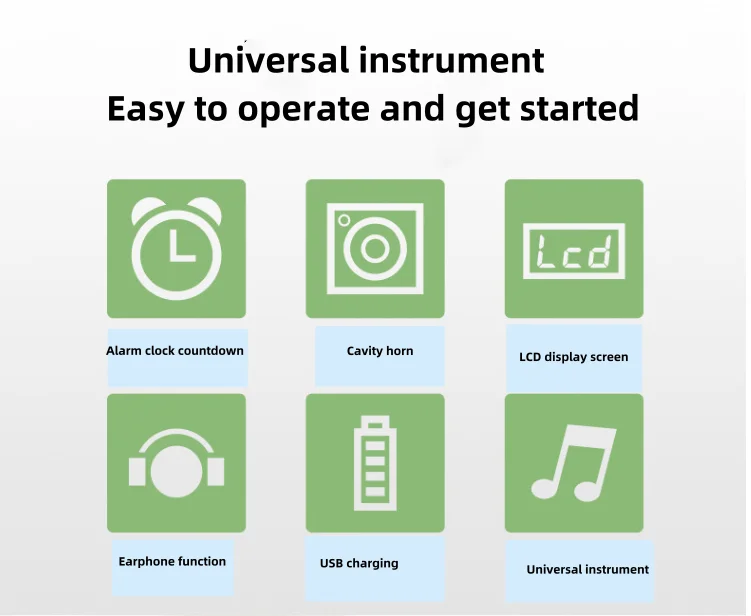 Universal instrument
Easy to operate and get started

Lcd

Alarm clock countdown

Cavity horn

LCD display screen

Earphone function

USB charging

Universal instrument